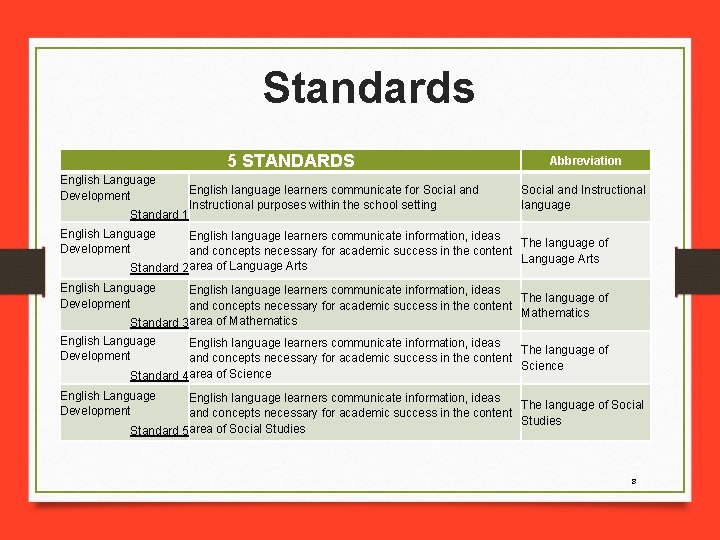 Standards

| 5 STANDARDS | | Abbreviation |
|---|---|---|
| English Language Development Standard 1 | English language learners communicate for Social and Instructional purposes within the school setting | Social and Instructional language |
| English Language Development Standard 2 | English language learners communicate information, ideas and concepts necessary for academic success in the content area of Language Arts | The language of Language Arts |
| English Language Development Standard 3 | English language learners communicate information, ideas and concepts necessary for academic success in the content area of Mathematics | The language of Mathematics |
| English Language Development Standard 4 | English language learners communicate information, ideas and concepts necessary for academic success in the content area of Science | The language of Science |
| English Language Development Standard 5 | English language learners communicate information, ideas and concepts necessary for academic success in the content area of Social Studies | The language of Social Studies |

8